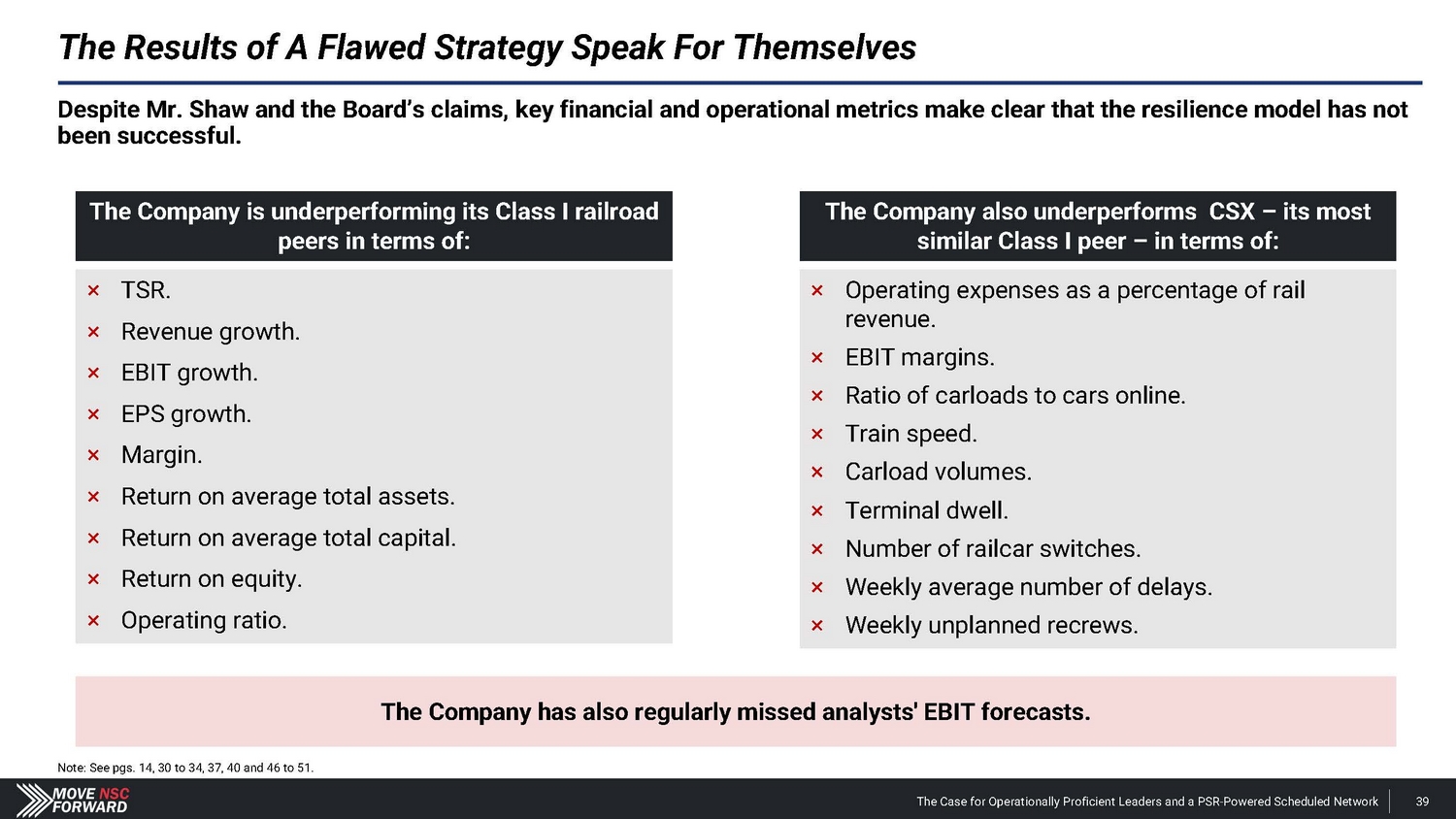 The Results of A Flawed Strategy Speak For Themselves

Despite Mr. Shaw and the Board's claims, key financial and operational metrics make clear that the resilience model has not been successful.

The Company is underperforming its Class I railroad peers in terms of:

× TSR.
× Revenue growth.
× EBIT growth.
× EPS growth.
× Margin.
× Return on average total assets.
× Return on average total capital.
× Return on equity.
× Operating ratio.

The Company also underperforms CSX – its most similar Class I peer – in terms of:

× Operating expenses as a percentage of rail revenue.
× EBIT margins.
× Ratio of carloads to cars online.
× Train speed.
× Carload volumes.
× Terminal dwell.
× Number of railcar switches.
× Weekly average number of delays.
× Weekly unplanned recrews.

The Company has also regularly missed analysts' EBIT forecasts.

Note: See pgs. 14, 30 to 34, 37, 40 and 46 to 51.

MOVE NSC FORWARD

The Case for Operationally Proficient Leaders and a PSR-Powered Scheduled Network 39